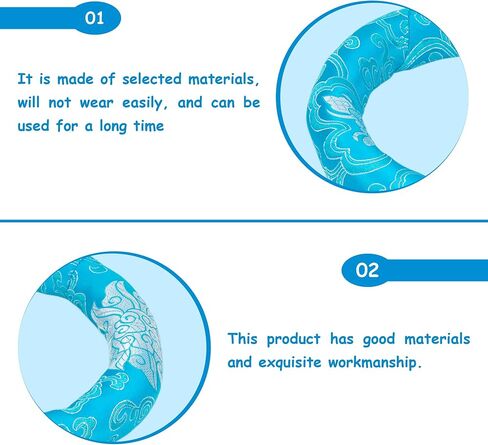 01

It is made of selected materials, will not wear easily, and can be used for a long time

02

This product has good materials and exquisite workmanship.